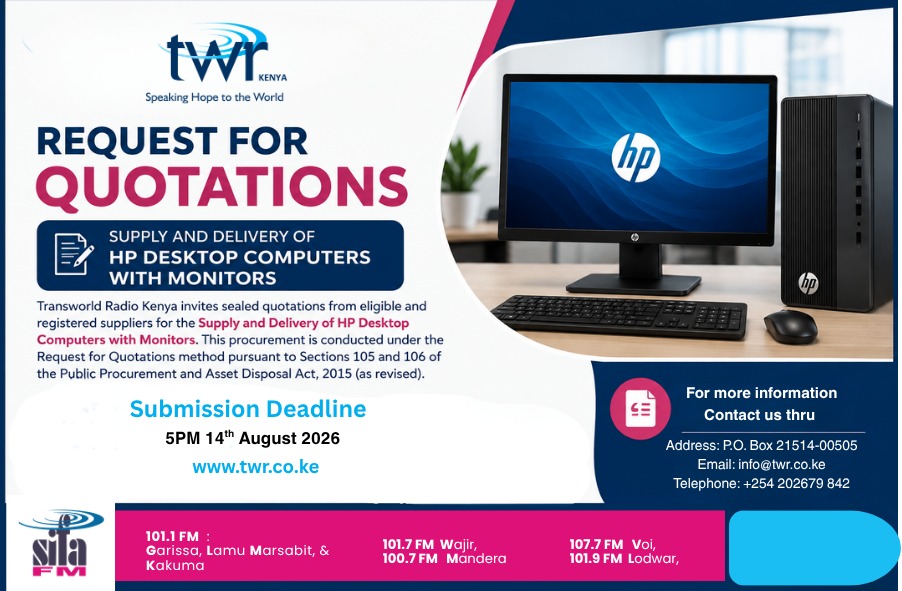 twr KENYA
Speaking Hope to the World

REQUEST FOR
QUOTATIONS

SUPPLY AND DELIVERY OF
HP DESKTOP COMPUTERS
WITH MONITORS

Transworld Radio Kenya invites sealed quotations from eligible and registered suppliers for the Supply and Delivery of HP Desktop Computers with Monitors. This procurement is conducted under the Request for Quotations method pursuant to Sections 105 and 106 of the Public Procurement and Asset Disposal Act, 2015 (as revised).

Submission Deadline
5PM 14$^{th}$ August 2026
www.twr.co.ke

hp

hp

hp

For more information
Contact us thru

Address: P.O. Box 21514-00505
Email: info@twr.co.ke
Telephone: +254 202679 842

sifa FM

101.1 FM : Garissa, Lamu Marsabit, & Kakuma

101.7 FM Wajir,
100.7 FM Mandera

107.7 FM Voi,
101.9 FM Lodwar,